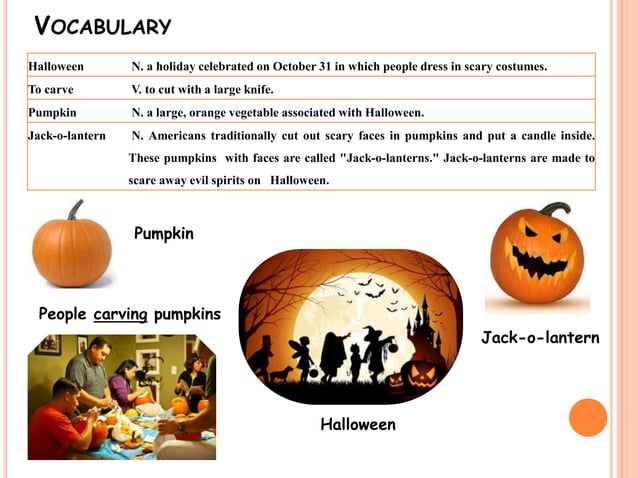 VOCABULARY

| Halloween | N. a holiday celebrated on October 31 in which people dress in scary costumes. |
|---|---|
| To carve | V. to cut with a large knife. |
| Pumpkin | N. a large, orange vegetable associated with Halloween. |
| Jack-o-lantern | N. Americans traditionally cut out scary faces in pumpkins and put a candle inside. These pumpkins with faces are called "Jack-o-lanterns." Jack-o-lanterns are made to scare away evil spirits on Halloween. |

Pumpkin

People carving pumpkins

Halloween

Jack-o-lantern